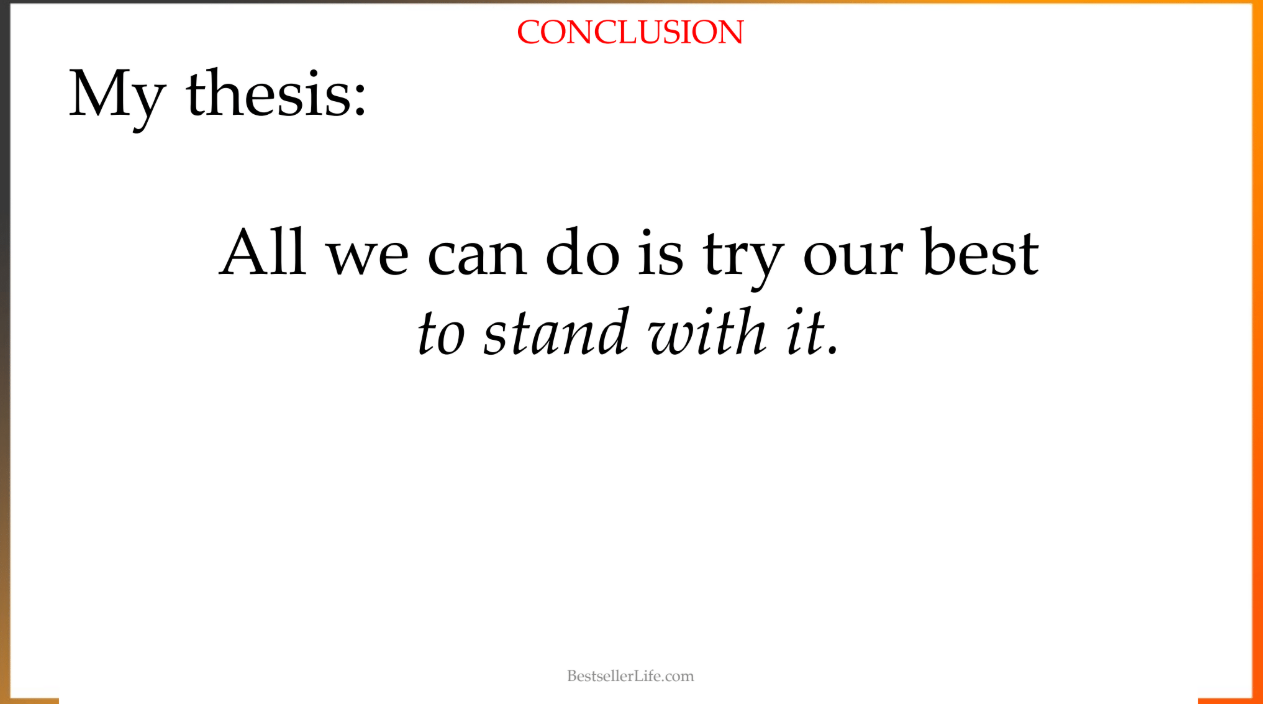 CONCLUSION

My thesis:

All we can do is try our best
to stand with it.

BestsellerLife.com